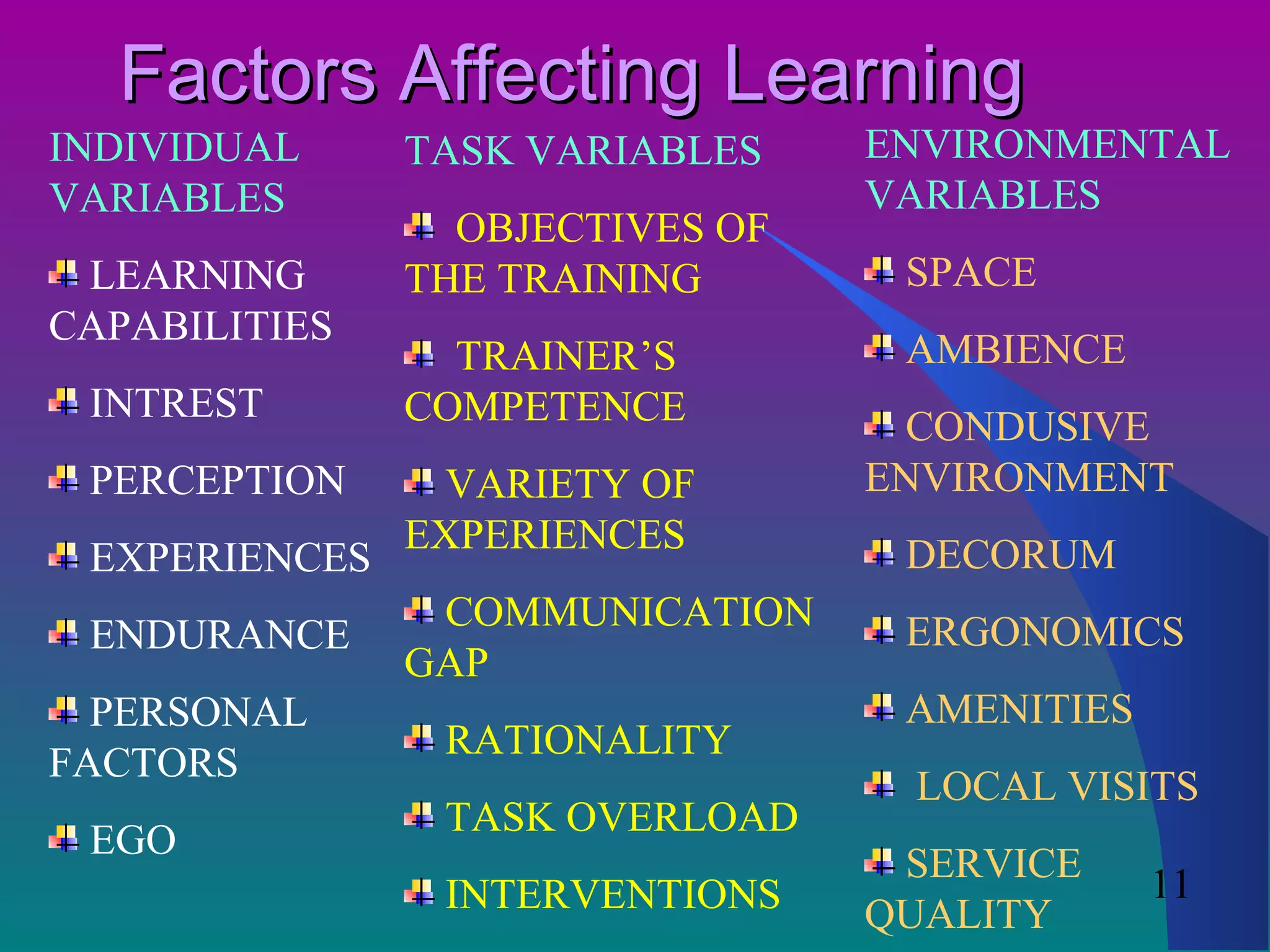 Factors Affecting Learning

INDIVIDUAL VARIABLES

LEARNING CAPABILITIES

INTREST

PERCEPTION

EXPERIENCES

ENDURANCE

PERSONAL FACTORS

EGO

TASK VARIABLES

OBJECTIVES OF THE TRAINING

TRAINER'S COMPETENCE

VARIETY OF EXPERIENCES

COMMUNICATION GAP

RATIONALITY

TASK OVERLOAD

INTERVENTIONS

ENVIRONMENTAL VARIABLES

SPACE

AMBIENCE

CONDUSIVE ENVIRONMENT

DECORUM

ERGONOMICS

AMENITIES

LOCAL VISITS

SERVICE QUALITY

11